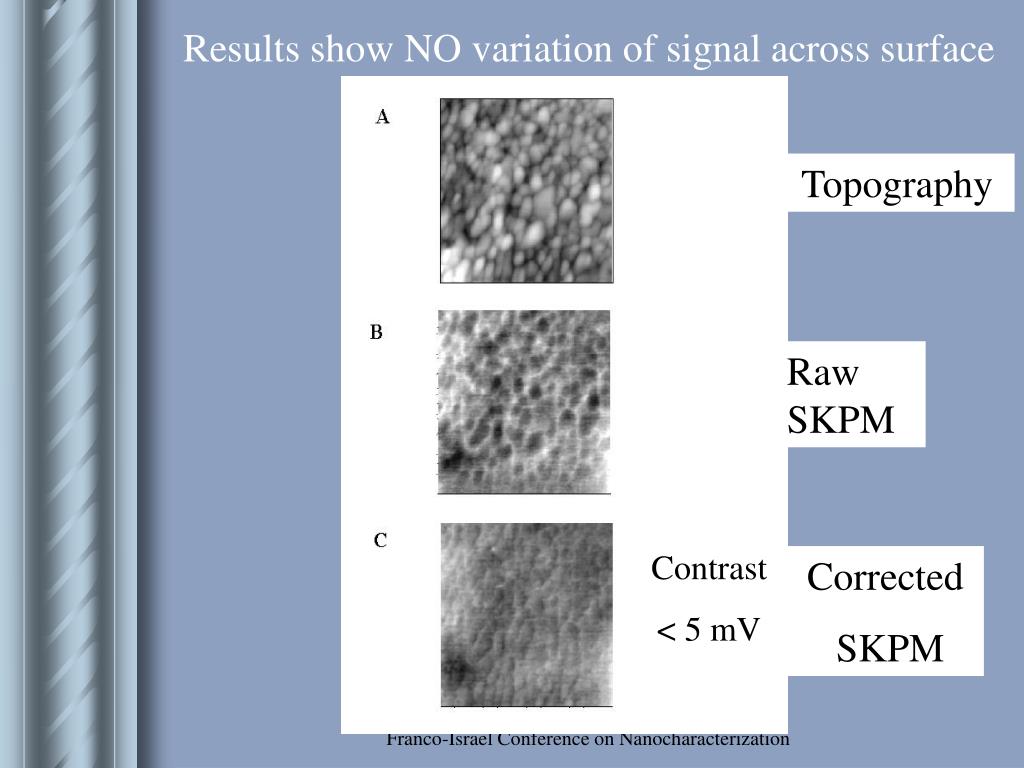 Results show NO variation of signal across surface

A

Topography

B

Raw SKPM

C

Contrast

< 5 mV

Corrected

SKPM

Franco-Israel Conference on Nanocharacterization